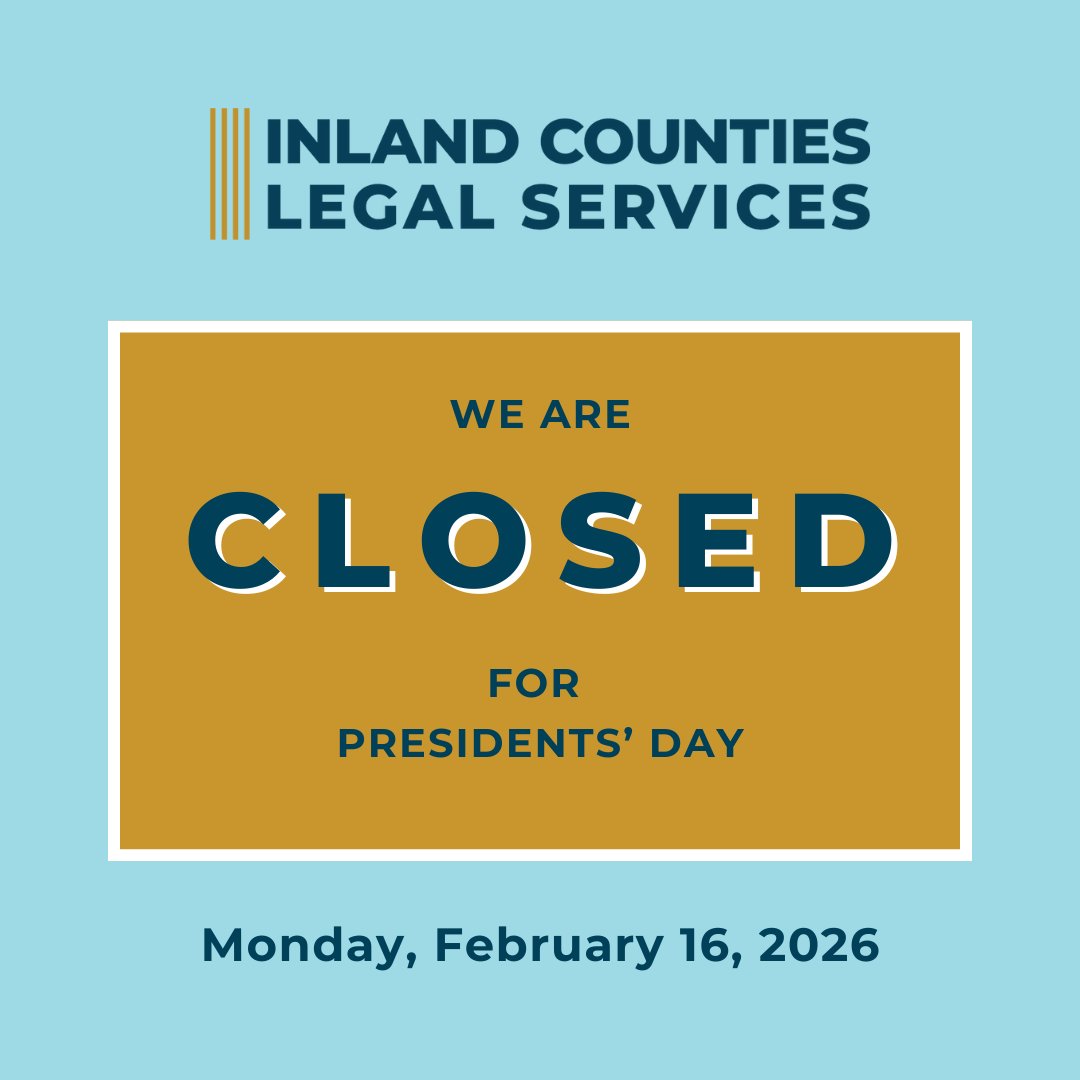 INLAND COUNTIES
LEGAL SERVICES

WE ARE

CLOSED

FOR
PRESIDENTS' DAY

Monday, February 16, 2026